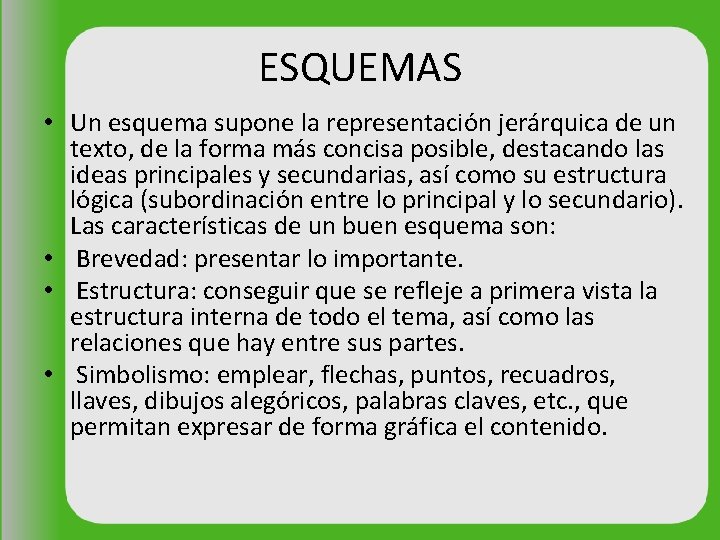 ESQUEMAS

• Un esquema supone la representación jerárquica de un texto, de la forma más concisa posible, destacando las ideas principales y secundarias, así como su estructura lógica (subordinación entre lo principal y lo secundario). Las características de un buen esquema son:

• Brevedad: presentar lo importante.

• Estructura: conseguir que se refleje a primera vista la estructura interna de todo el tema, así como las relaciones que hay entre sus partes.

• Simbolismo: emplear, flechas, puntos, recuadros, llaves, dibujos alegóricos, palabras claves, etc., que permitan expresar de forma gráfica el contenido.